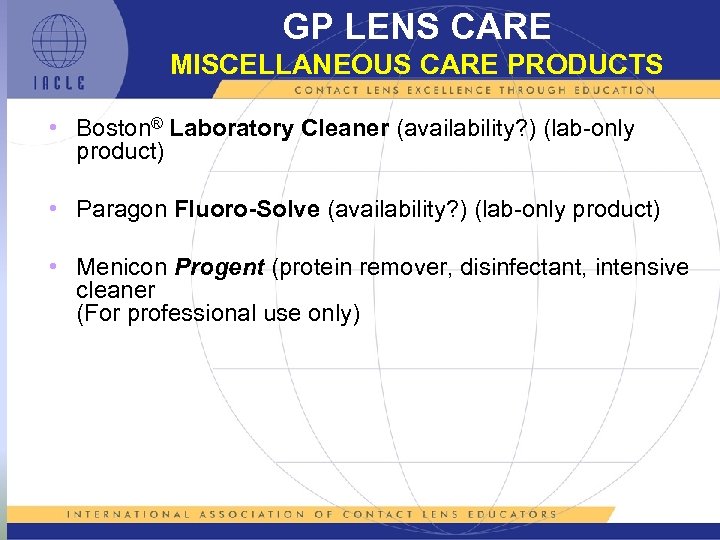 IACLE

GP LENS CARE
MISCELLANEOUS CARE PRODUCTS

CONTACT LENS EXCELLENCE THROUGH EDUCATION

• Boston® Laboratory Cleaner (availability?) (lab-only product)

• Paragon Fluoro-Solve (availability?) (lab-only product)

• Menicon Progent (protein remover, disinfectant, intensive cleaner
(For professional use only)

INTERNATIONAL ASSOCIATION OF CONTACT LENS EDUCATORS